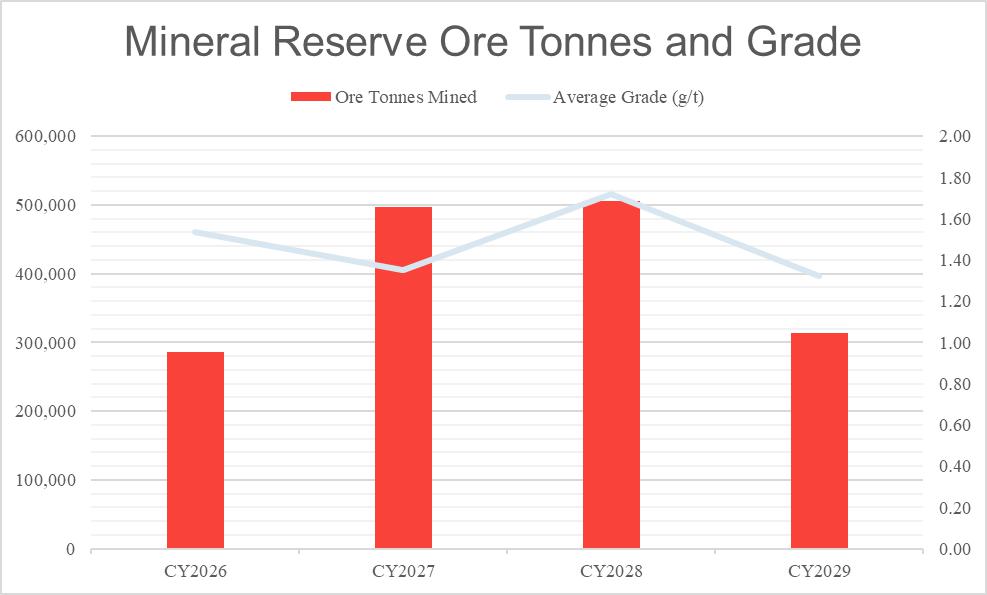 Mineral Reserve Ore Tonnes and Grade

Ore Tonnes Mined
Average Grade (g/t)

600,000
500,000
400,000
300,000
200,000
100,000
0

2.00
1.80
1.60
1.40
1.20
1.00
0.80
0.60
0.40
0.20
0.00

CY2026
CY2027
CY2028
CY2029